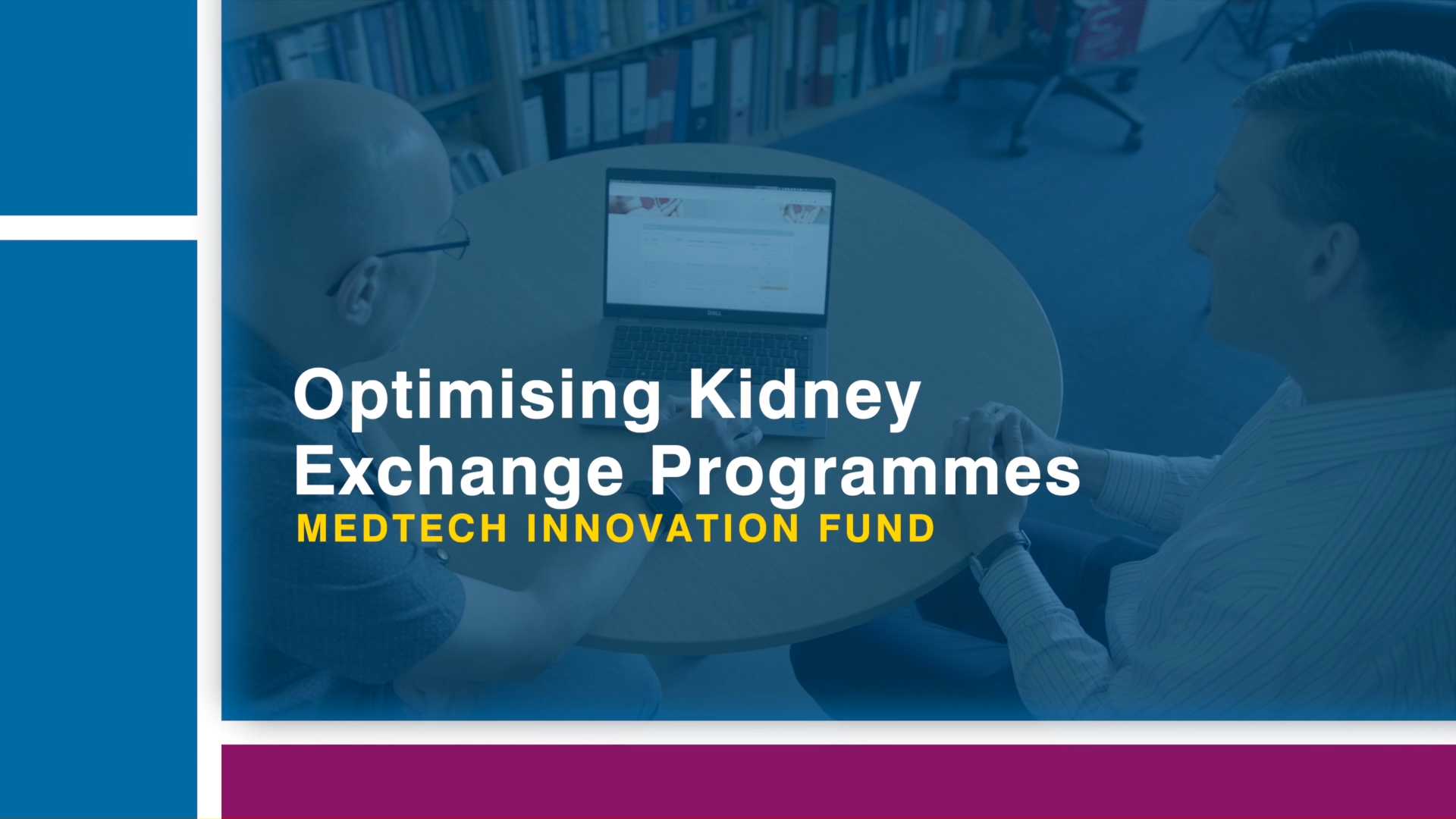 Optimising Kidney Exchange Programmes
MEDTECH INNOVATION FUND